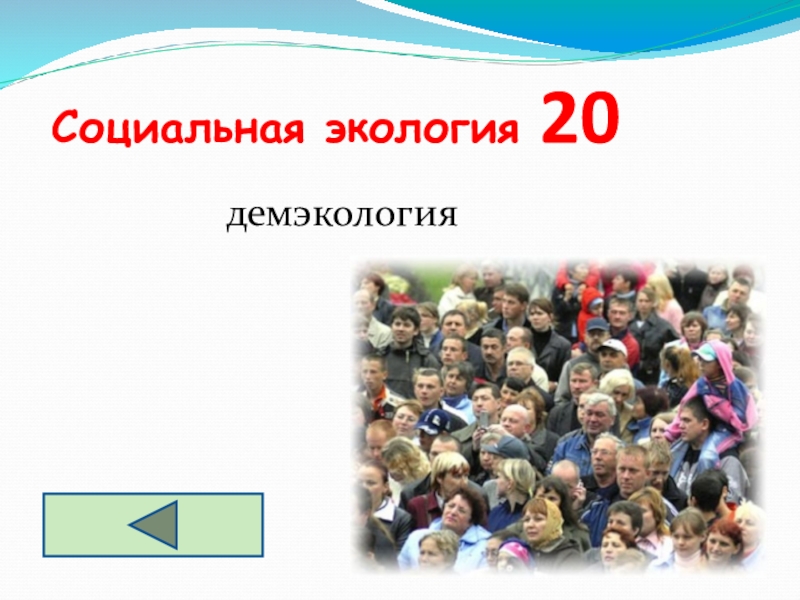 Социальная экология 20

демэкология